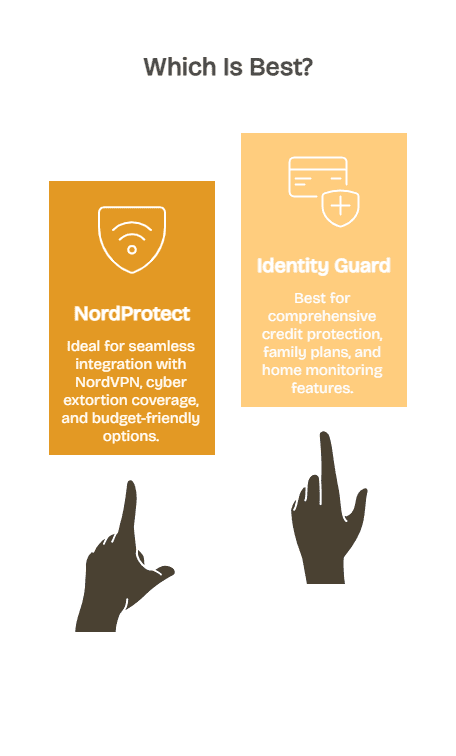 Which Is Best?

NordProtect

Ideal for seamless integration with NordVPN, cyber extortion coverage, and budget-friendly options.

Identity Guard

Best for comprehensive credit protection, family plans, and home monitoring features.